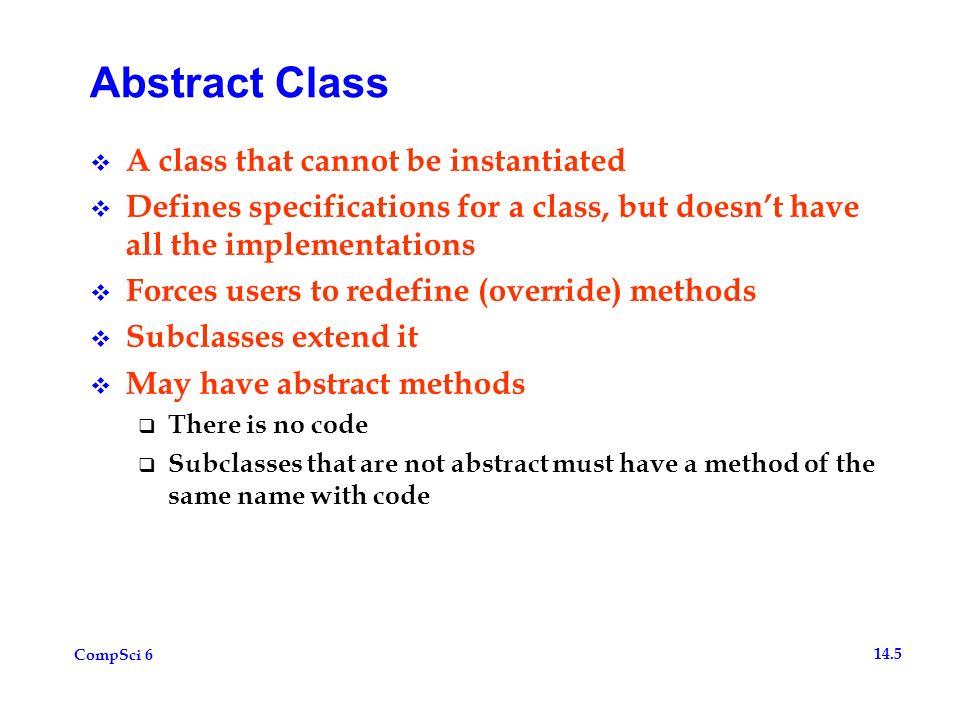 Abstract Class

❖ A class that cannot be instantiated
❖ Defines specifications for a class, but doesn't have all the implementations
❖ Forces users to redefine (override) methods
❖ Subclasses extend it
❖ May have abstract methods
❑ There is no code
❑ Subclasses that are not abstract must have a method of the same name with code

CompSci 6

14.5